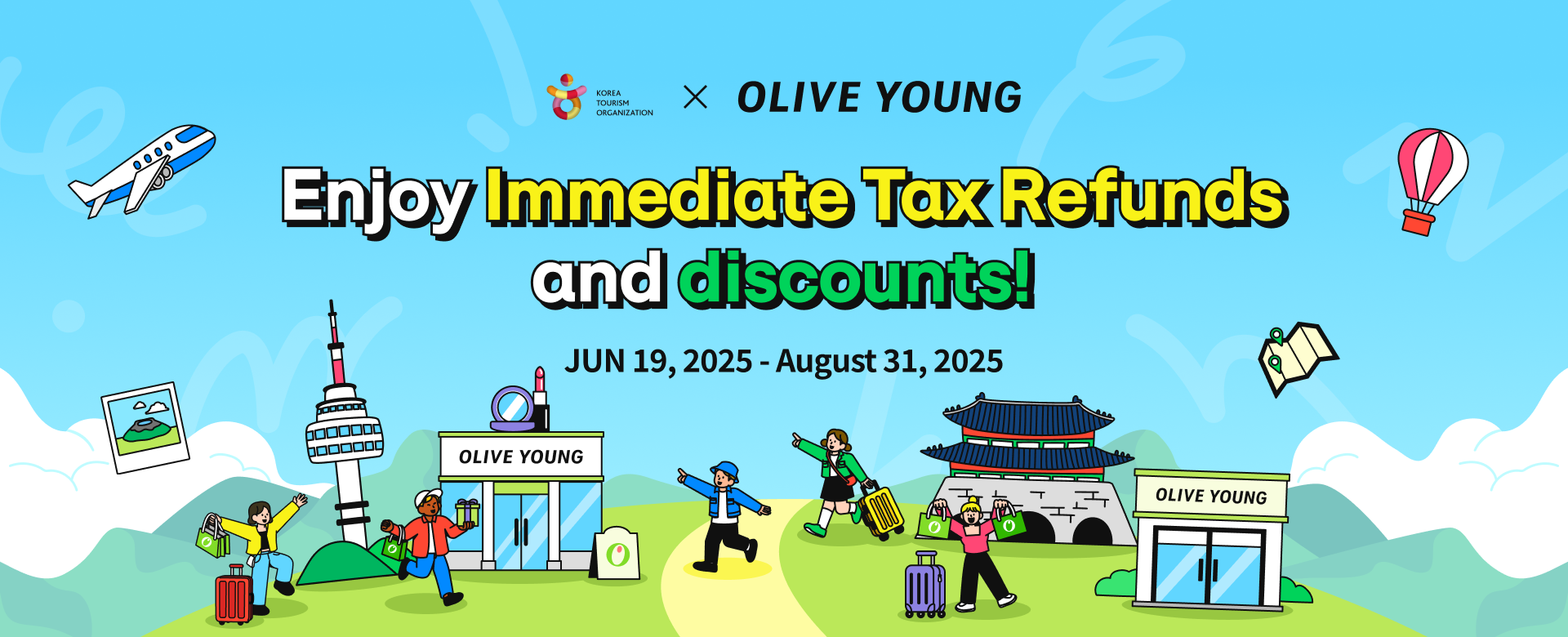 KOREA TOURISM ORGANIZATION × OLIVE YOUNG

Enjoy Immediate Tax Refunds and discounts!

JUN 19, 2025 - August 31, 2025

OLIVE YOUNG

OLIVE YOUNG